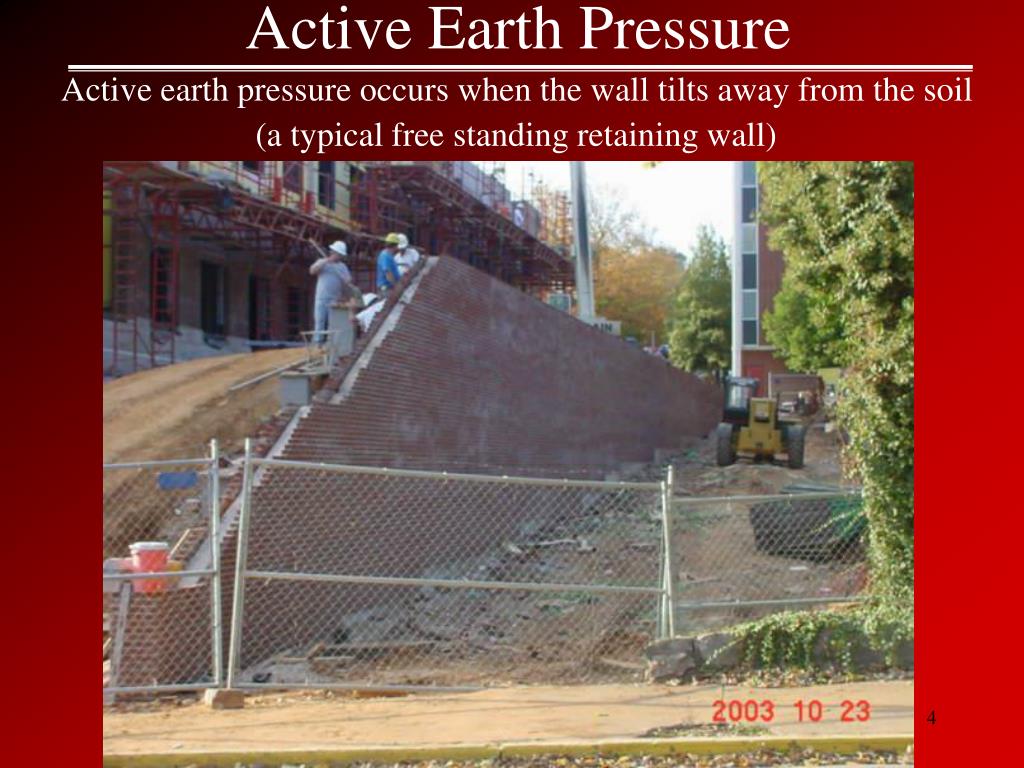 Active Earth Pressure

Active earth pressure occurs when the wall tilts away from the soil (a typical free standing retaining wall)

2003 10 23

4